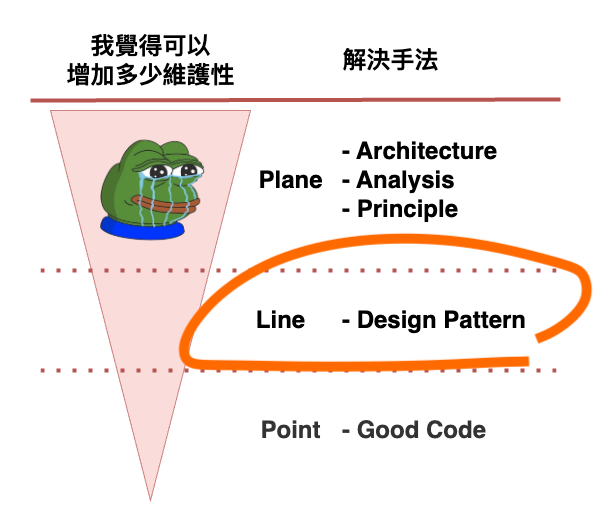 我覺得可以
增加多少維護性

解決手法

Plane

- Architecture
- Analysis
- Principle

Line

- Design Pattern

Point

- Good Code